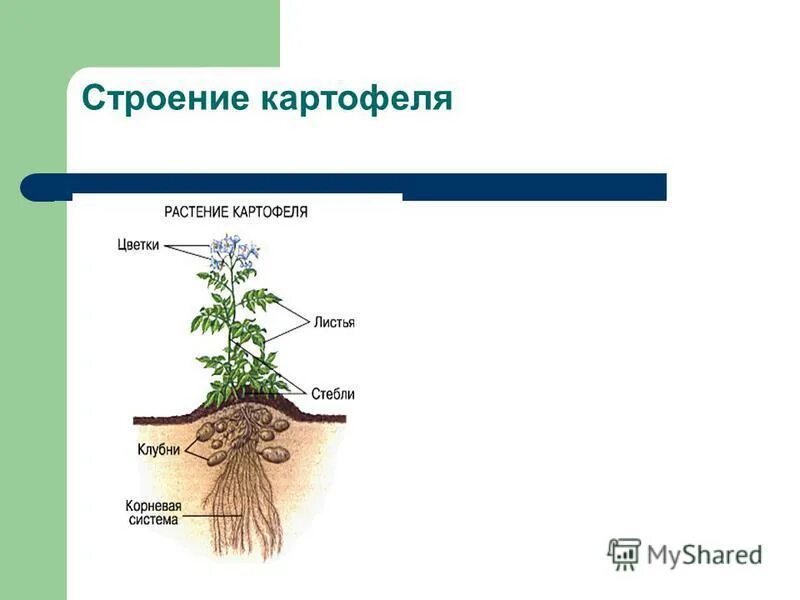 Строение картофеля

РАСТЕНИЕ КАРТОФЕЛЯ

Цветки

Листья

Стебли

Клубни

Корневая система

MyShared